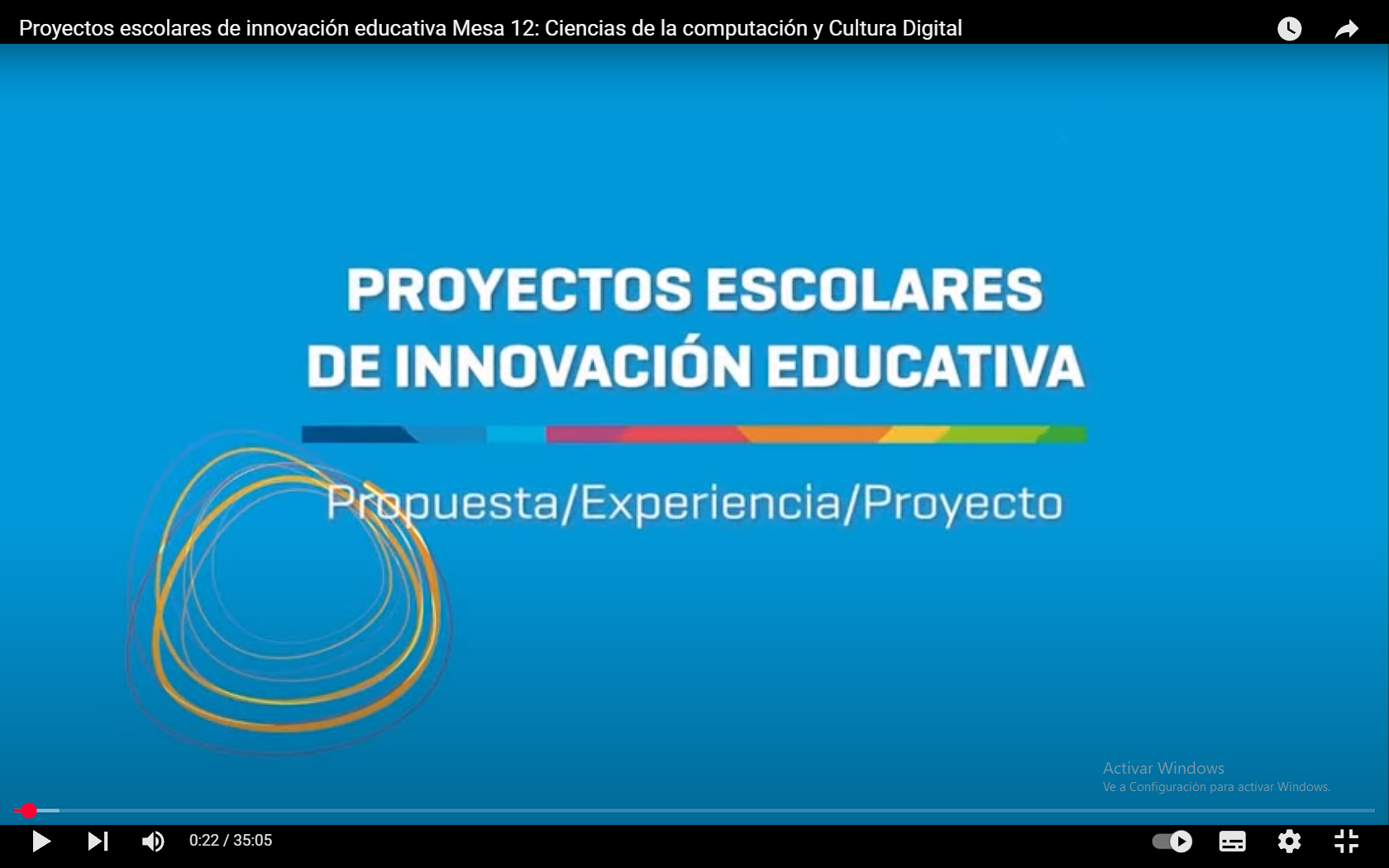 Proyectos escolares de innovación educativa Mesa 12: Ciencias de la computación y Cultura Digital

PROYECTOS ESCOLARES
DE INNOVACIÓN EDUCATIVA

Propuesta/Experiencia/Proyecto

Activar Windows
Ve a Configuración para activar Windows.

0:22 / 35:05